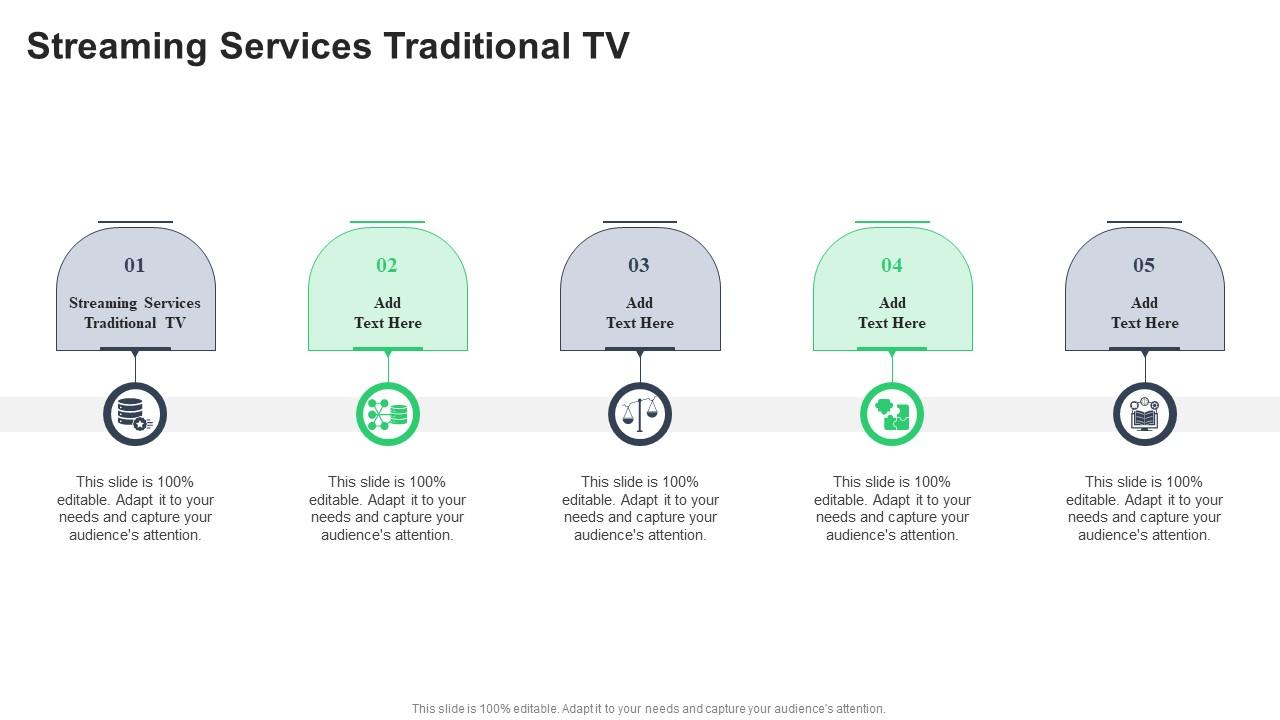 Streaming Services Traditional TV

01
Streaming Services Traditional TV

This slide is 100% editable. Adapt it to your needs and capture your audience's attention.

02
Add Text Here

This slide is 100% editable. Adapt it to your needs and capture your audience's attention.

03
Add Text Here

This slide is 100% editable. Adapt it to your needs and capture your audience's attention.

04
Add Text Here

This slide is 100% editable. Adapt it to your needs and capture your audience's attention.

05
Add Text Here

This slide is 100% editable. Adapt it to your needs and capture your audience's attention.

This slide is 100% editable. Adapt it to your needs and capture your audience's attention.